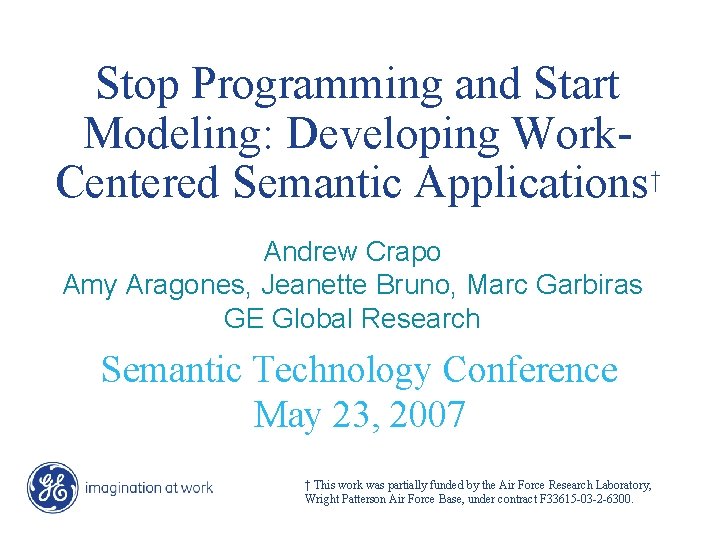 Stop Programming and Start Modeling: Developing Work-Centered Semantic Applications†

Andrew Crapo
Amy Aragones, Jeanette Bruno, Marc Garbiras
GE Global Research

Semantic Technology Conference
May 23, 2007

GE imagination at work

† This work was partially funded by the Air Force Research Laboratory, Wright Patterson Air Force Base, under contract F33615-03-2-6300.